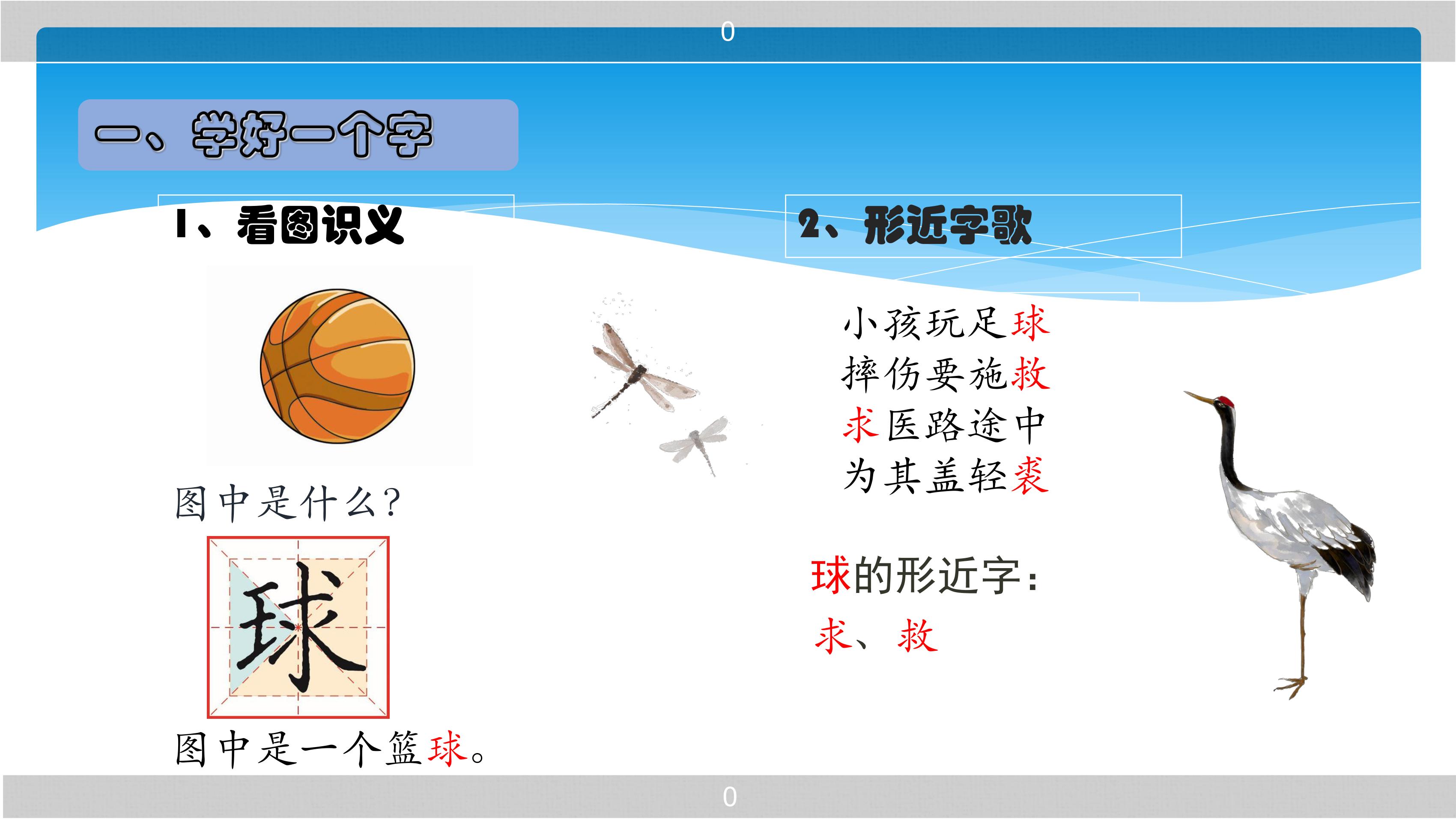 0

一、学好一个字

1、看图识义

图中是什么?

球

图中是一个篮球。

2、形近字歌

小孩玩足球
摔伤要施救
求医路途中
为其盖轻裘

球的形近字:

求、救

0